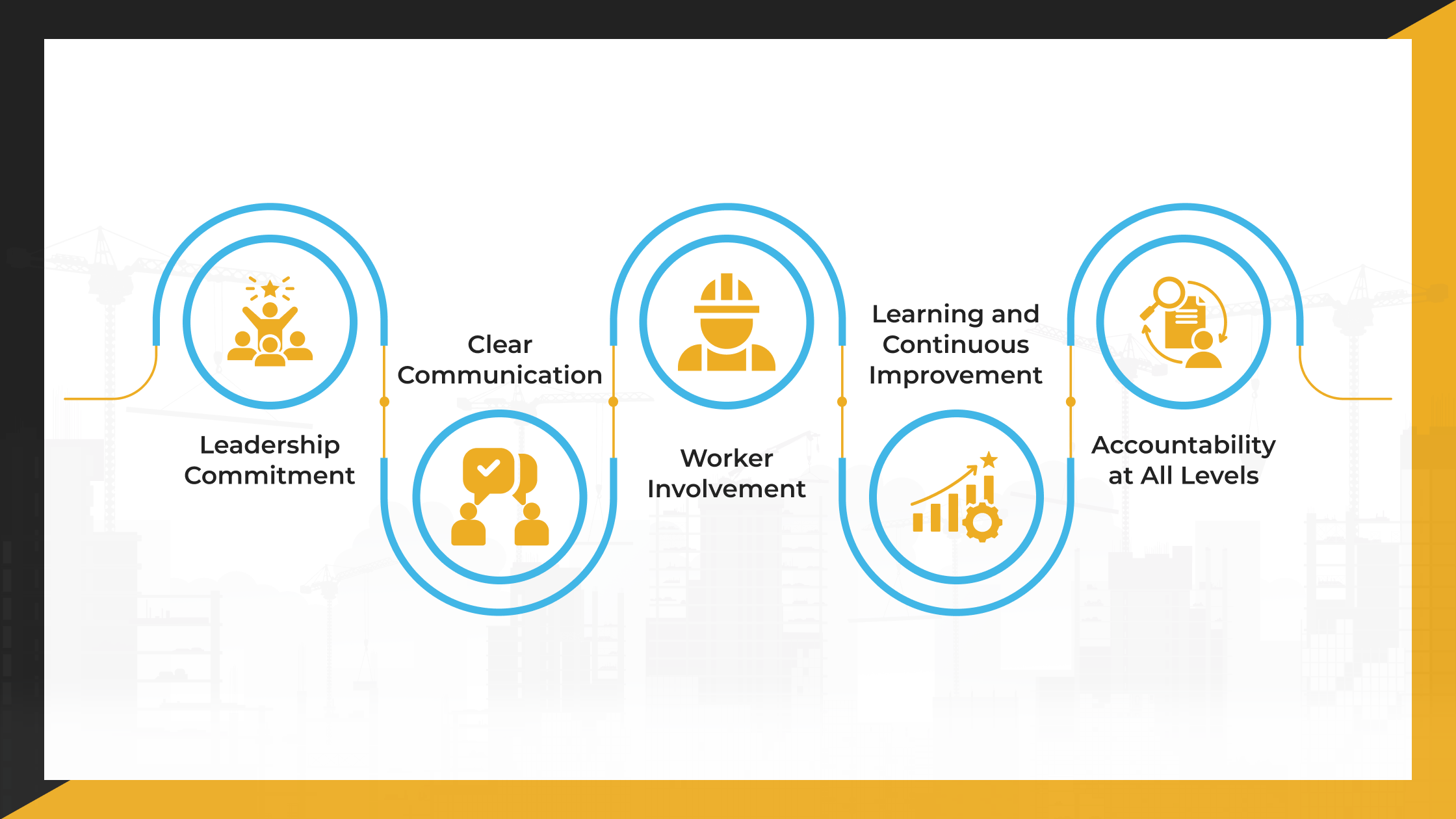 Leadership Commitment

Clear Communication

Worker Involvement

Learning and Continuous Improvement

Accountability at All Levels